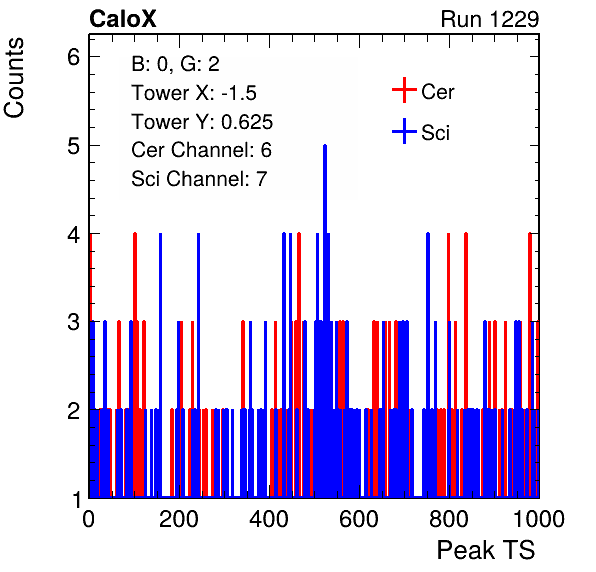 CaloX

Run 1229

Counts

B: 0, G: 2
Tower X: -1.5
Tower Y: 0.625
Cer Channel: 6
Sci Channel: 7

Cer
Sci

6
5
4
3
2
1

0
200
400
600
800
1000

Peak TS